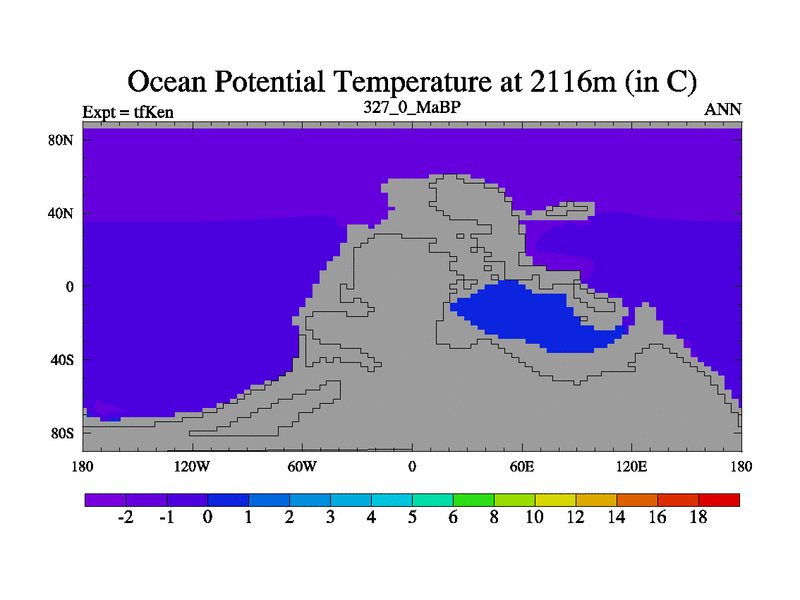 Ocean Potential Temperature at 2116m (in C)

Expt = tfKen

327_0_MaBP

ANN

80N

40N

0

40S

80S

180

120W

60W

0

60E

120E

180

-2 -1 0 1 2 3 4 5 6 8 10 12 14 16 18